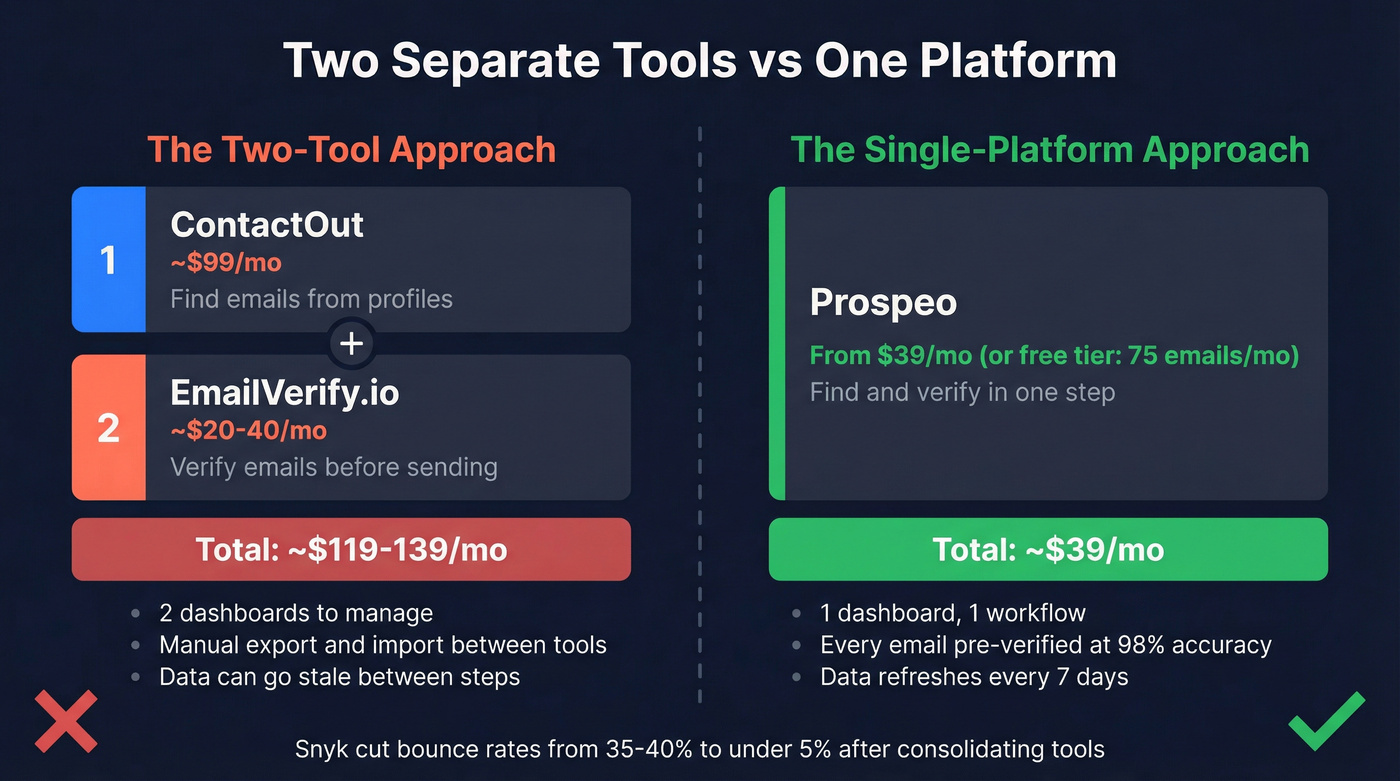 Two Separate Tools vs One Platform

The Two-Tool Approach

1
ContactOut
~$99/mo
Find emails from profiles

+

2
EmailVerify.io
~$20-40/mo
Verify emails before sending

Total: ~$119-139/mo

- 2 dashboards to manage
- Manual export and import between tools
- Data can go stale between steps

The Single-Platform Approach

Prospeo
From $39/mo (or free tier: 75 emails/mo)
Find and verify in one step

Total: ~$39/mo

- 1 dashboard, 1 workflow
- Every email pre-verified at 98% accuracy
- Data refreshes every 7 days

Snyk cut bounce rates from 35-40% to under 5% after consolidating tools